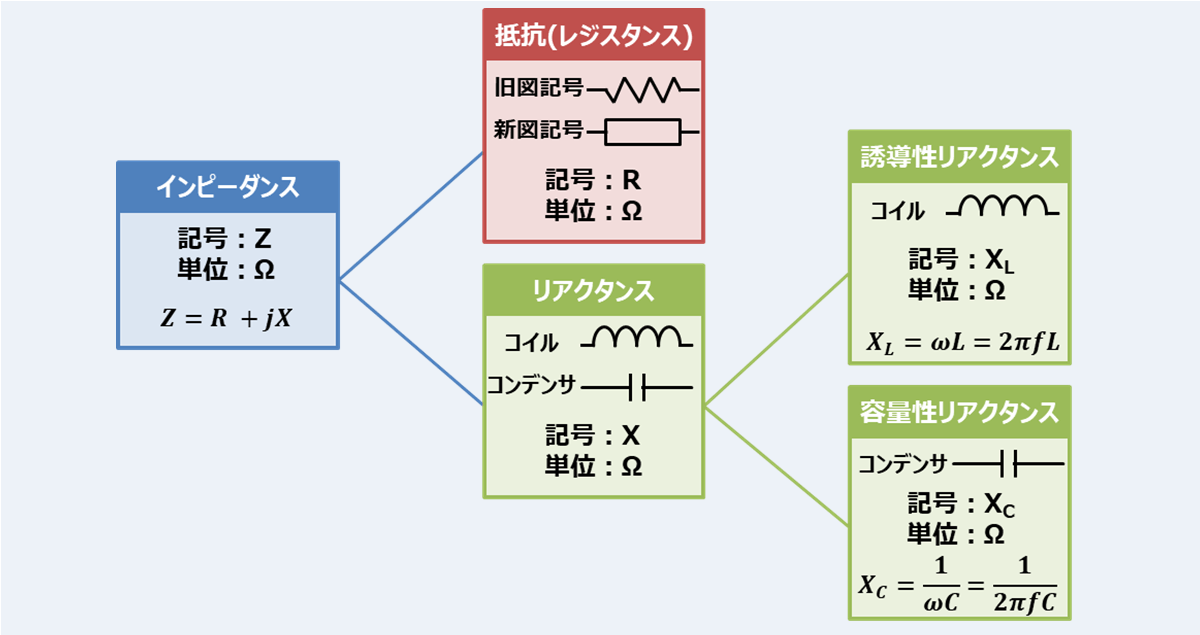 インピーダンス

記号：Z
単位：Ω

$Z = R + jX$

抵抗(レジスタンス)

旧図記号

新図記号

記号：R
単位：Ω

リアクタンス

コイル

コンデンサ

記号：X
単位：Ω

誘導性リアクタンス

コイル

記号：$X_L$
単位：Ω

$X_L = \omega L = 2\pi f L$

容量性リアクタンス

コンデンサ

記号：$X_C$
単位：Ω

$X_C = \frac{1}{\omega C} = \frac{1}{2\pi f C}$